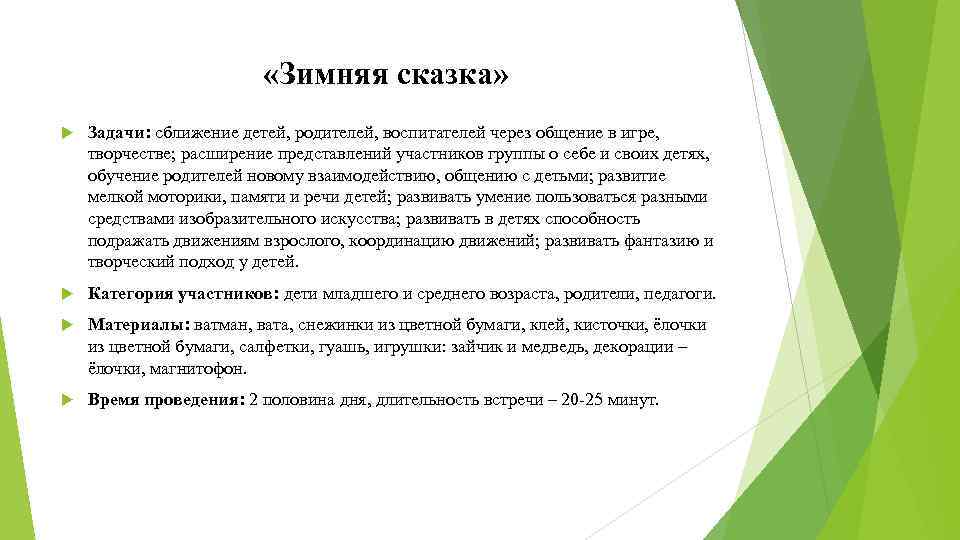 «Зимняя сказка»

Задачи: сближение детей, родителей, воспитателей через общение в игре, творчестве; расширение представлений участников группы о себе и своих детях, обучение родителей новому взаимодействию, общению с детьми; развитие мелкой моторики, памяти и речи детей; развивать умение пользоваться разными средствами изобразительного искусства; развивать в детях способность подражать движениям взрослого, координацию движений; развивать фантазию и творческий подход у детей.

Категория участников: дети младшего и среднего возраста, родители, педагоги.

Материалы: ватман, вата, снежинки из цветной бумаги, клей, кисточки, ёлочки из цветной бумаги, салфетки, гуашь, игрушки: зайчик и медведь, декорации – ёлочки, магнитофон.

Время проведения: 2 половина дня, длительность встречи – 20-25 минут.